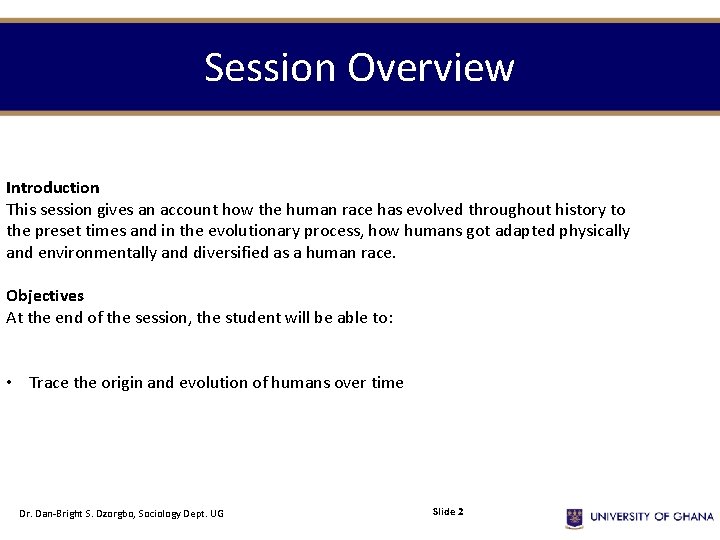 Session Overview

Introduction
This session gives an account how the human race has evolved throughout history to the preset times and in the evolutionary process, how humans got adapted physically and environmentally and diversified as a human race.

Objectives
At the end of the session, the student will be able to:

• Trace the origin and evolution of humans over time

Dr. Dan-Bright S. Dzorgbo, Sociology Dept. UG

Slide 2

UNIVERSITY OF GHANA